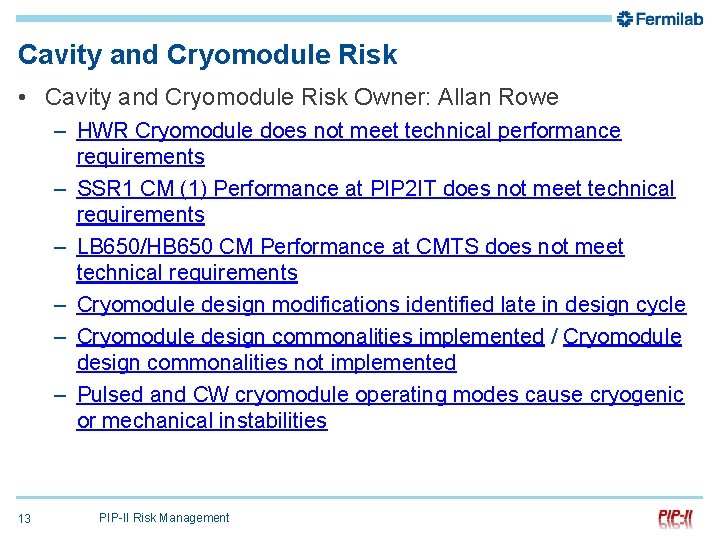 Fermilab

Cavity and Cryomodule Risk

• Cavity and Cryomodule Risk Owner: Allan Rowe

– HWR Cryomodule does not meet technical performance requirements

– SSR1 CM (1) Performance at PIP2IT does not meet technical requirements

– LB650/HB650 CM Performance at CMTS does not meet technical requirements

– Cryomodule design modifications identified late in design cycle

– Cryomodule design commonalities implemented / Cryomodule design commonalities not implemented

– Pulsed and CW cryomodule operating modes cause cryogenic or mechanical instabilities

13 PIP-II Risk Management PIP-II